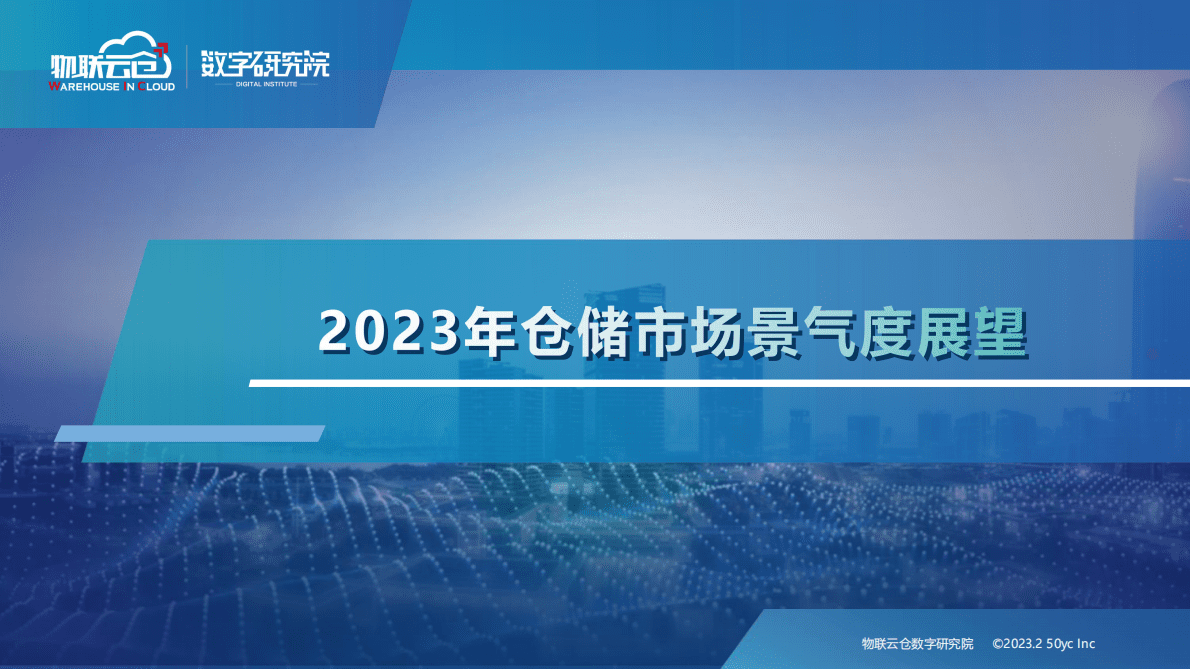 物联云仓
WAREHOUSE IN CLOUD
数字研究院
DIGITAL INSTITUTE

2023年仓储市场景气度展望

物联云仓数字研究院 ©2023.2 50yc Inc